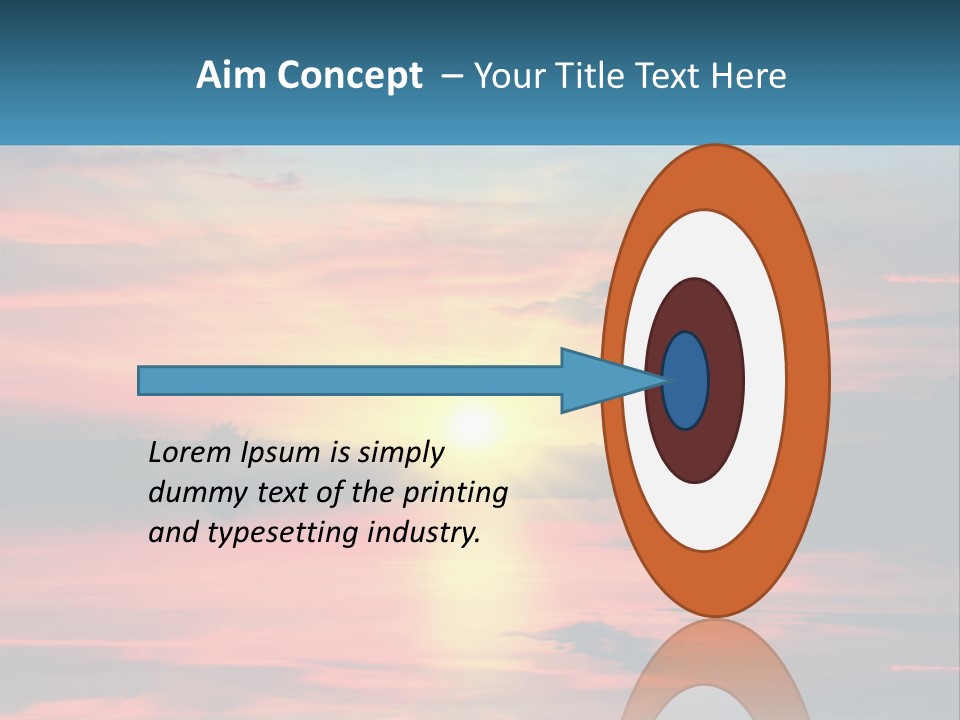 Aim Concept – Your Title Text Here

Lorem Ipsum is simply dummy text of the printing and typesetting industry.